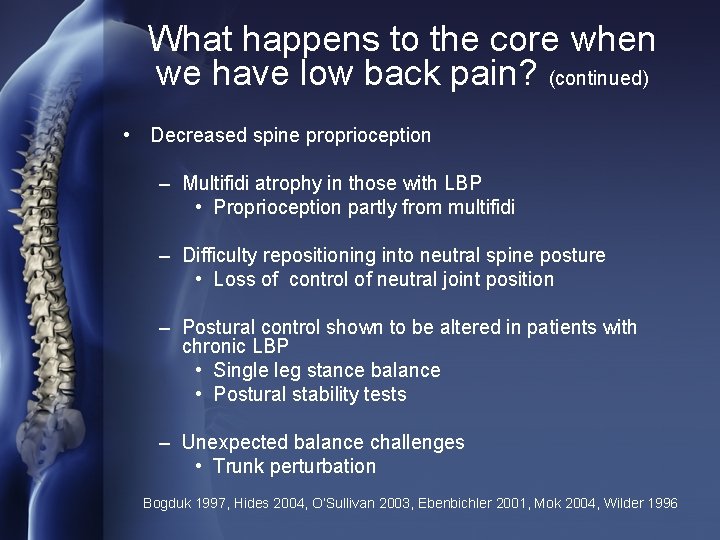 What happens to the core when we have low back pain? (continued)

• Decreased spine proprioception

– Multifidi atrophy in those with LBP
• Proprioception partly from multifidi

– Difficulty repositioning into neutral spine posture
• Loss of control of neutral joint position

– Postural control shown to be altered in patients with chronic LBP
• Single leg stance balance
• Postural stability tests

– Unexpected balance challenges
• Trunk perturbation

Bogduk 1997, Hides 2004, O'Sullivan 2003, Ebenbichler 2001, Mok 2004, Wilder 1996